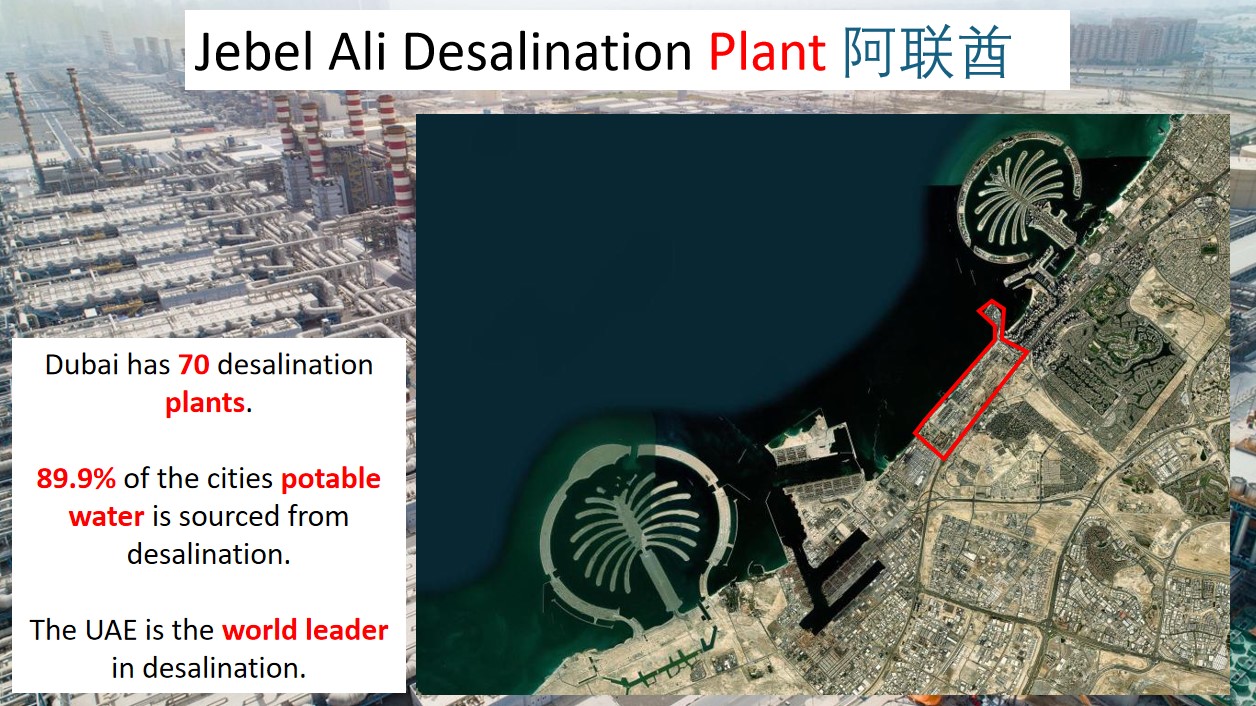 Jebel Ali Desalination Plant 阿联酋

Dubai has 70 desalination plants.

89.9% of the cities potable water is sourced from desalination.

The UAE is the world leader in desalination.